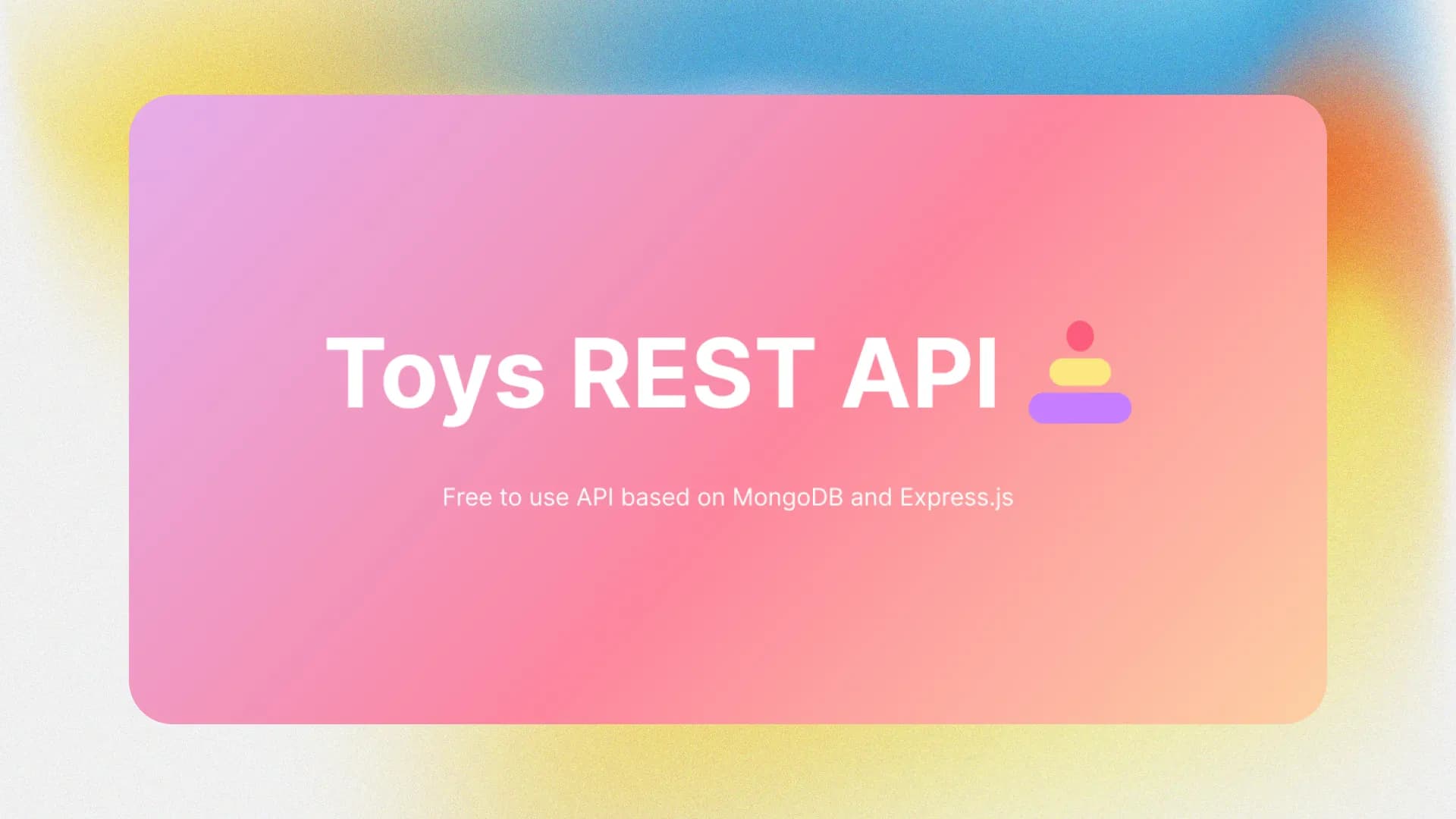 Toys REST API

Free to use API based on MongoDB and Express.js